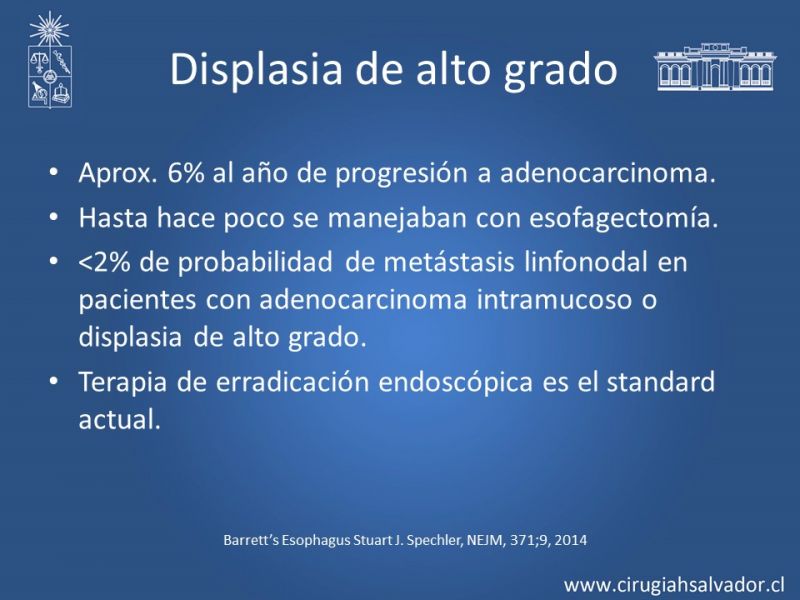 Displasia de alto grado

• Aprox. 6% al año de progresión a adenocarcinoma.
• Hasta hace poco se manejaban con esofagectomía.
• <2% de probabilidad de metástasis linfonodal en pacientes con adenocarcinoma intramucoso o displasia de alto grado.
• Terapia de erradicación endoscópica es el standard actual.

Barrett's Esophagus Stuart J. Spechler, NEJM, 371;9, 2014

www.cirugiahsalvador.cl